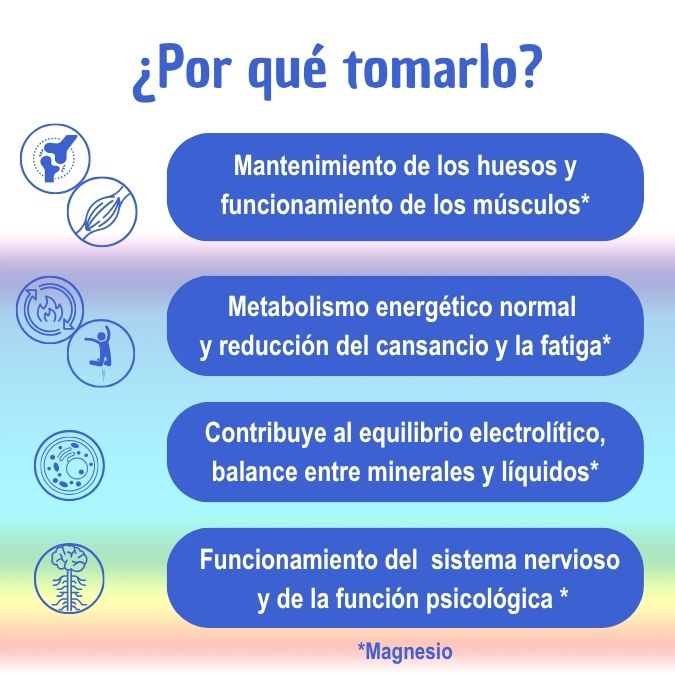 ¿Por qué tomarlo?

Mantenimiento de los huesos y funcionamiento de los músculos*

Metabolismo energético normal y reducción del cansancio y la fatiga*

Contribuye al equilibrio electrolítico, balance entre minerales y líquidos*

Funcionamiento del sistema nervioso y de la función psicológica *

*Magnesio